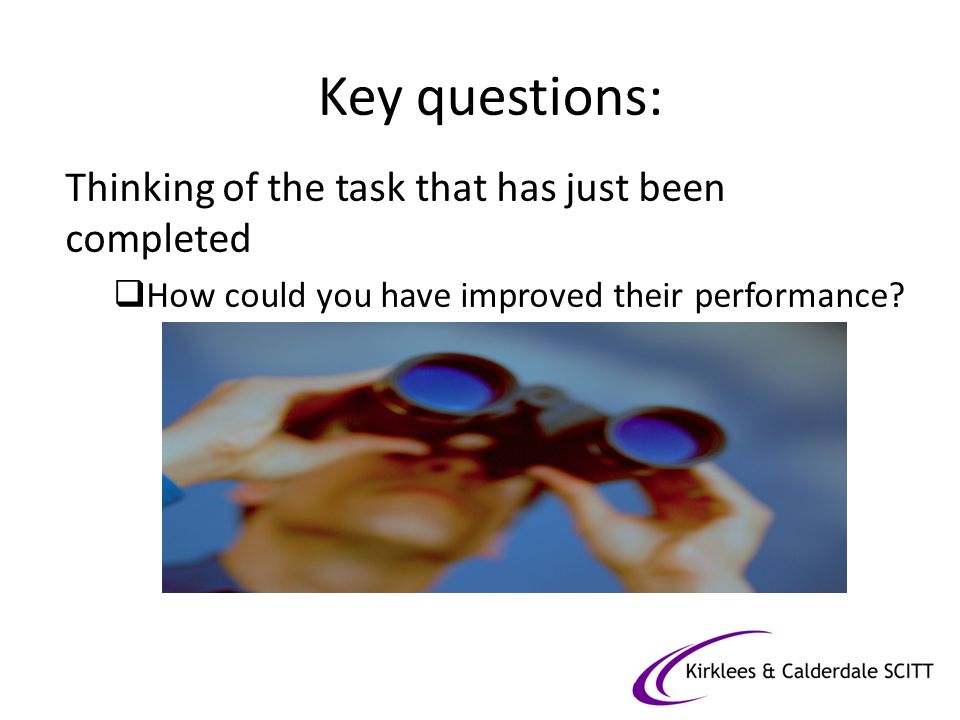 Key questions:

Thinking of the task that has just been completed

❑How could you have improved their performance?

Kirklees & Calderdale SCITT